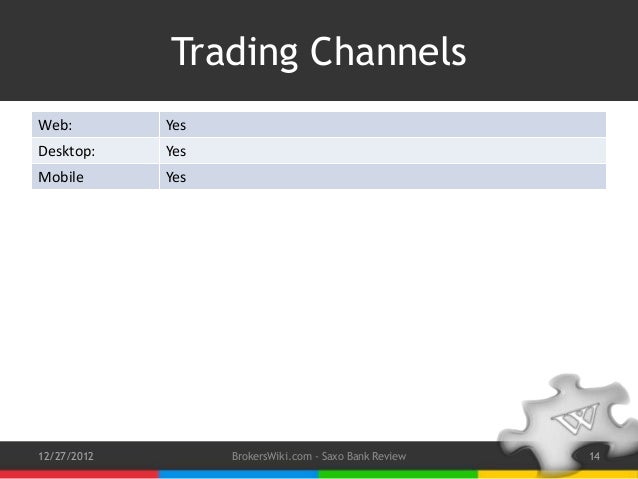 Trading Channels

| Web: | Yes |
|---|---|
| Desktop: | Yes |
| Mobile | Yes |

W

12/27/2012 BrokersWiki.com - Saxo Bank Review 14